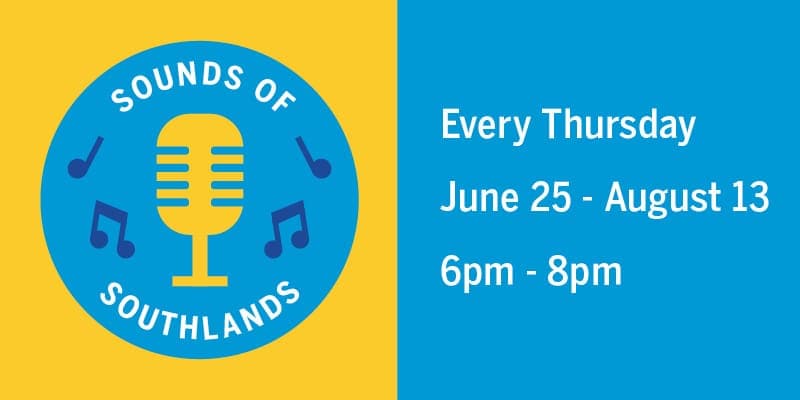 SOUNDS OF
SOUTHLANDS

Every Thursday

June 25 - August 13

6pm - 8pm